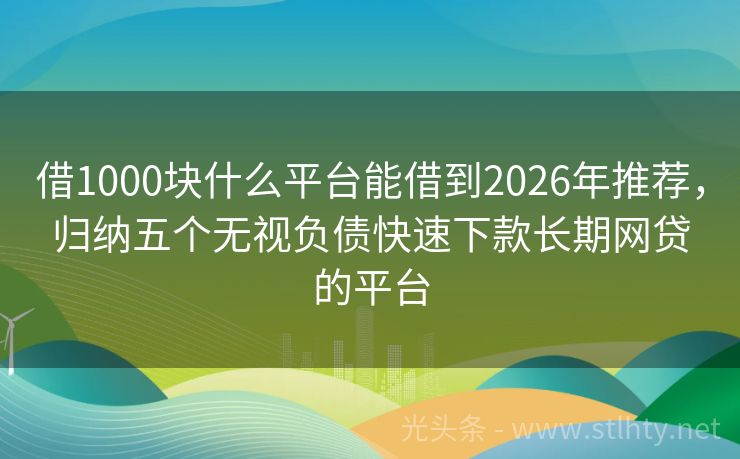 借1000块什么平台能借到2026年推荐，归纳五个无视负债快速下款长期网贷的平台

光头条 - www.stlhty.net